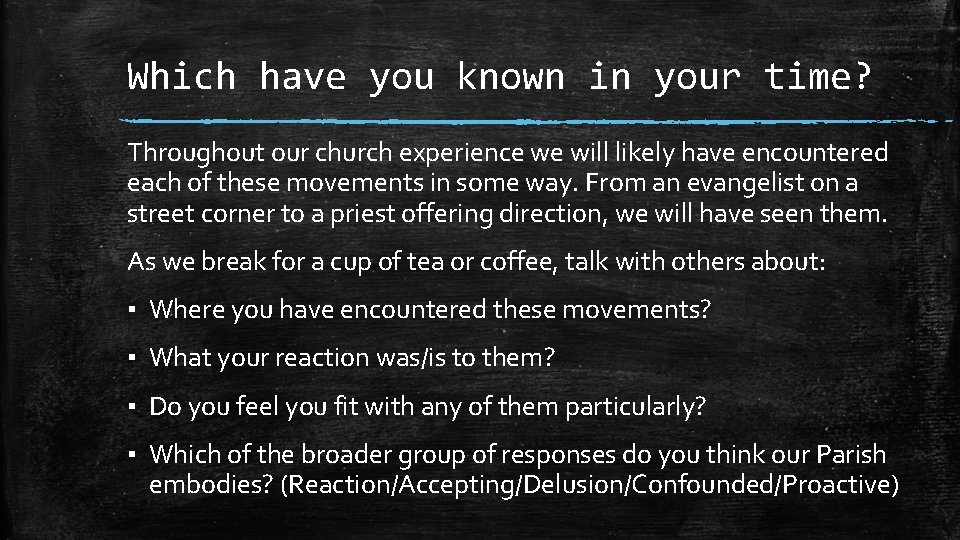 Which have you known in your time?

Throughout our church experience we will likely have encountered each of these movements in some way. From an evangelist on a street corner to a priest offering direction, we will have seen them.

As we break for a cup of tea or coffee, talk with others about:

▪ Where you have encountered these movements?

▪ What your reaction was/is to them?

▪ Do you feel you fit with any of them particularly?

▪ Which of the broader group of responses do you think our Parish embodies? (Reaction/Accepting/Delusion/Confounded/Proactive)